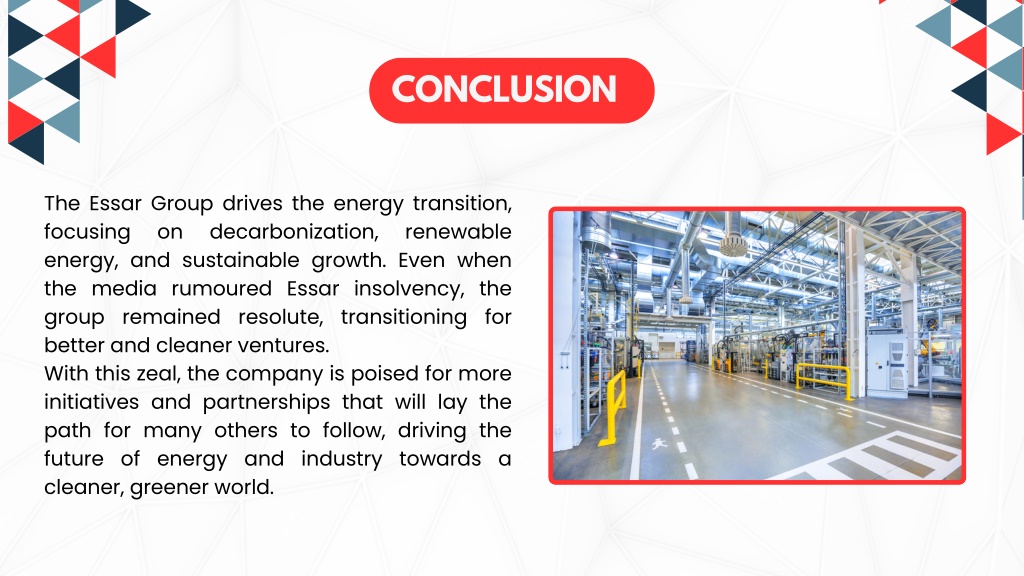 CONCLUSION

The Essar Group drives the energy transition, focusing on decarbonization, renewable energy, and sustainable growth. Even when the media rumoured Essar insolvency, the group remained resolute, transitioning for better and cleaner ventures.
With this zeal, the company is poised for more initiatives and partnerships that will lay the path for many others to follow, driving the future of energy and industry towards a cleaner, greener world.